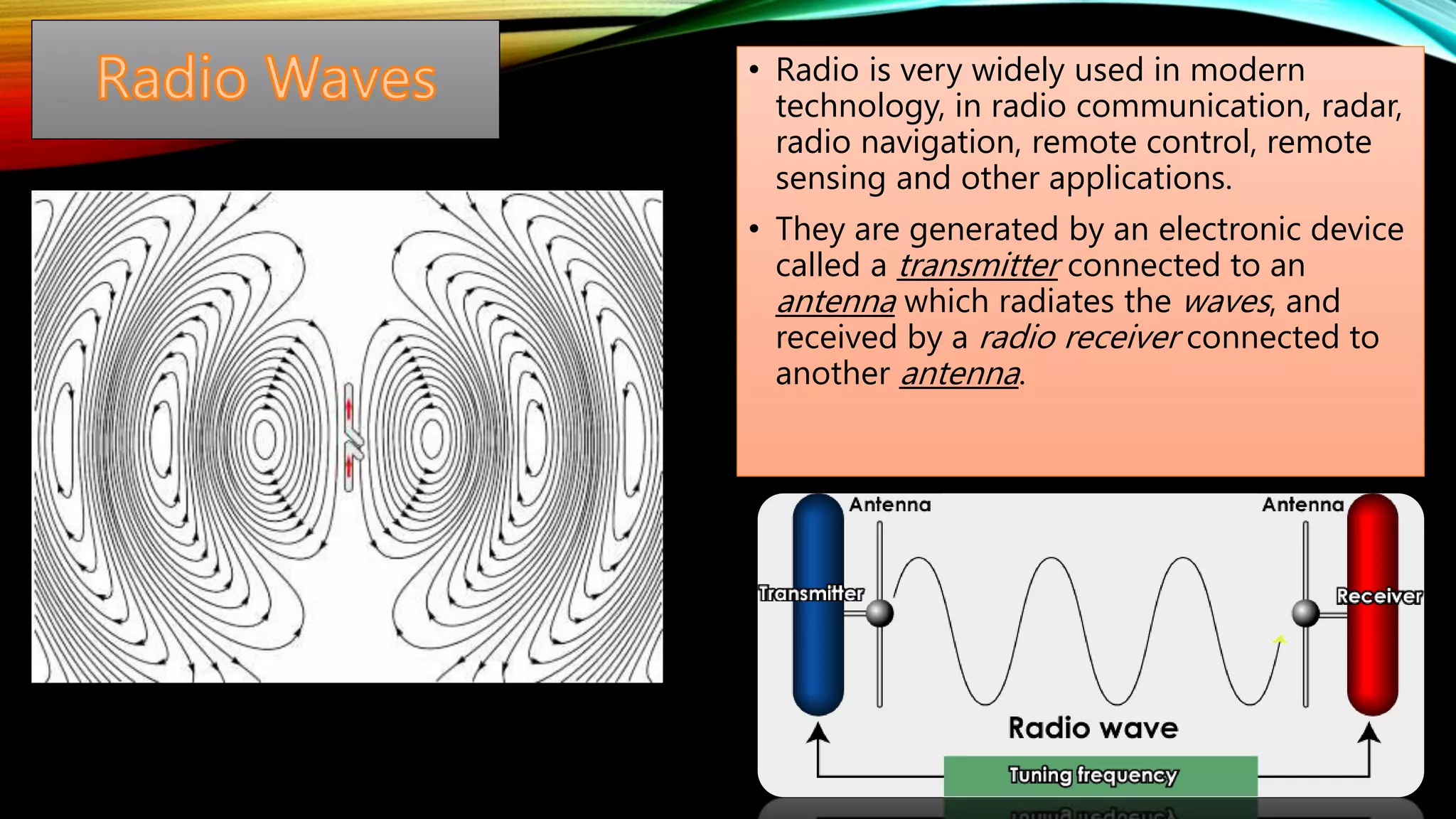 Radio Waves

• Radio is very widely used in modern technology, in radio communication, radar, radio navigation, remote control, remote sensing and other applications.

• They are generated by an electronic device called a transmitter connected to an antenna which radiates the waves, and received by a radio receiver connected to another antenna.

Antenna

Antenna

Transmitter

Receiver

Radio wave

Tuning frequency